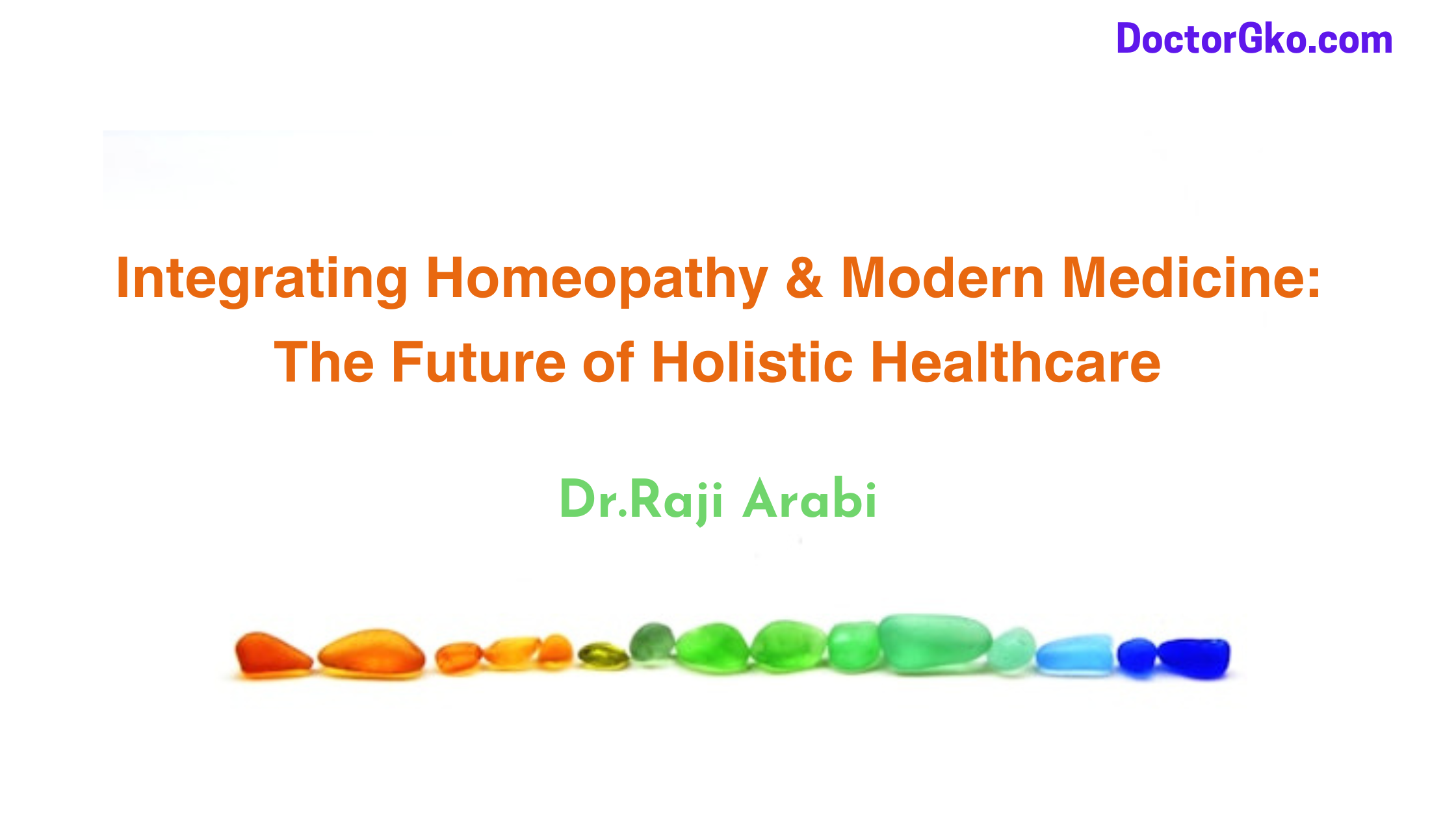 DoctorGko.com

Integrating Homeopathy & Modern Medicine: The Future of Holistic Healthcare

Dr.Raji Arabi